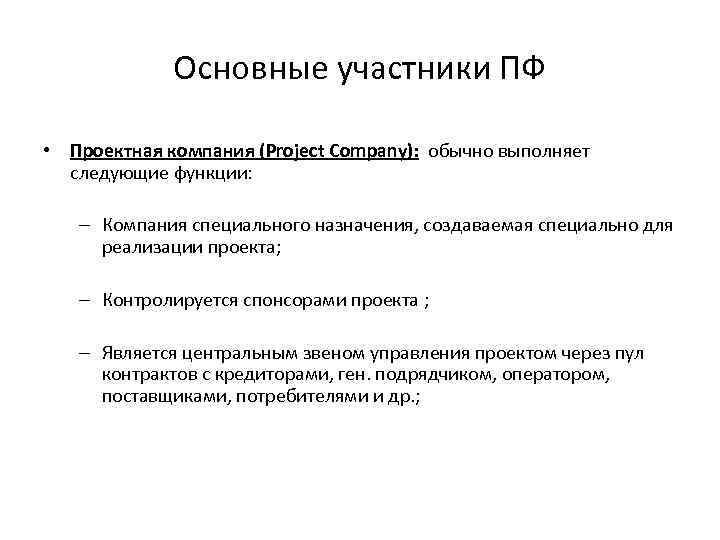 Основные участники ПФ

• Проектная компания (Project Company): обычно выполняет следующие функции:

– Компания специального назначения, создаваемая специально для реализации проекта;

– Контролируется спонсорами проекта ;

– Является центральным звеном управления проектом через пул контрактов с кредиторами, ген. подрядчиком, оператором, поставщиками, потребителями и др.;